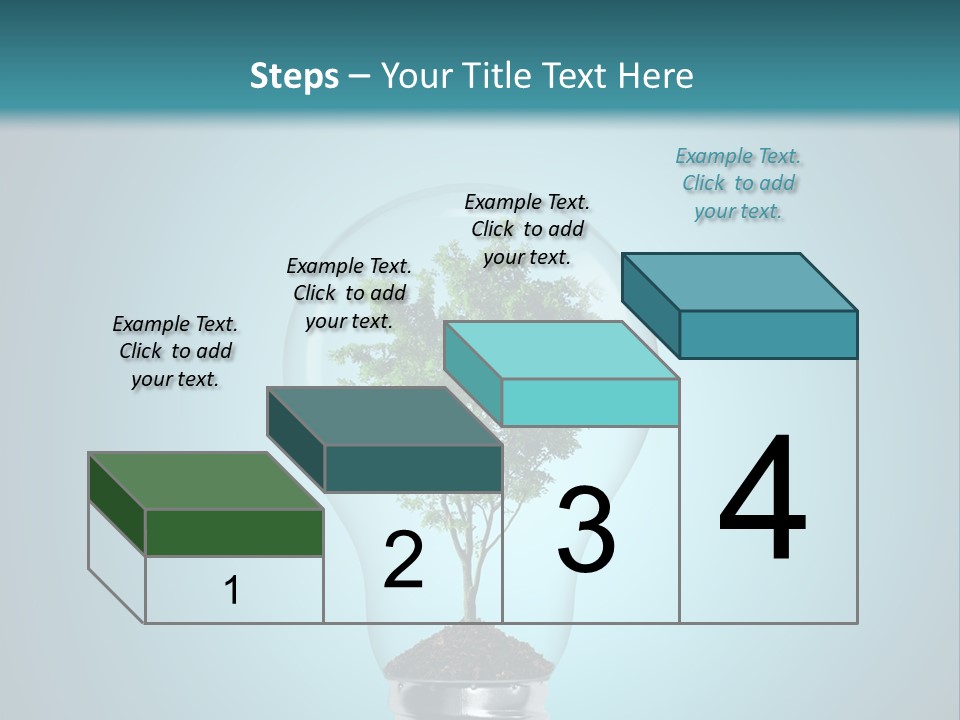 Steps – Your Title Text Here

Example Text. Click to add your text.

Example Text. Click to add your text.

Example Text. Click to add your text.

Example Text. Click to add your text.

1

2

3

4